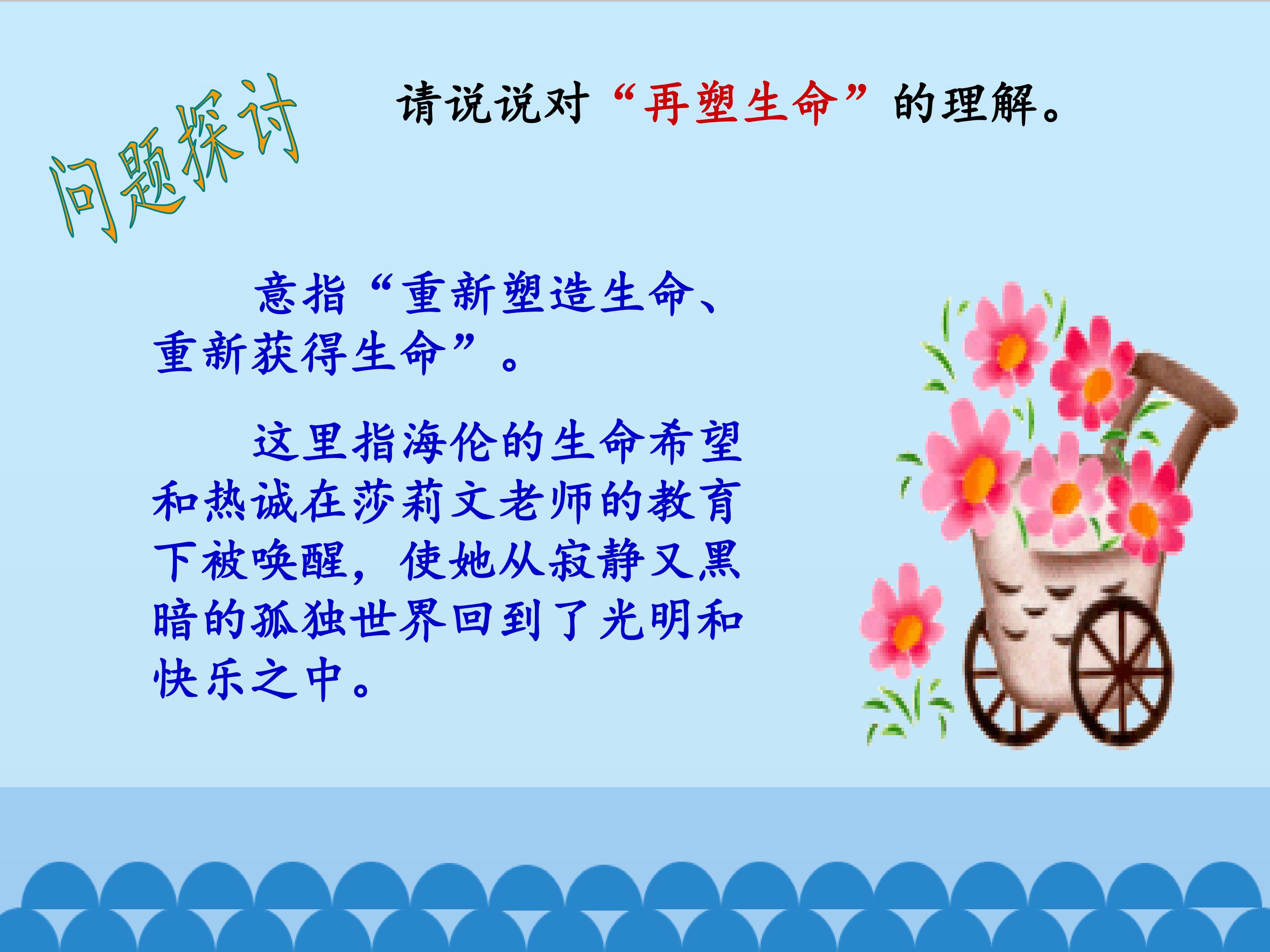 问题探讨

请说说对“再塑生命”的理解。

意指“重新塑造生命、重新获得生命”。

这里指海伦的生命希望和热诚在莎莉文老师的教育下被唤醒，使她从寂静又黑暗的孤独世界回到了光明和快乐之中。